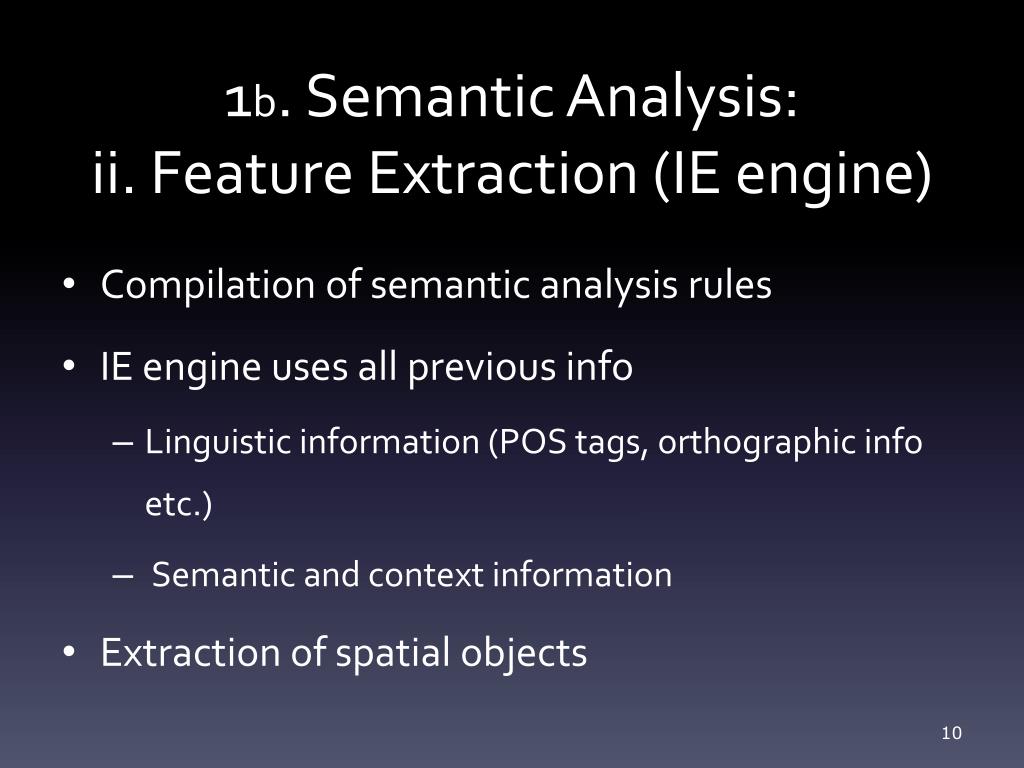 1b. Semantic Analysis:
ii. Feature Extraction (IE engine)

• Compilation of semantic analysis rules
• IE engine uses all previous info
– Linguistic information (POS tags, orthographic info etc.)
– Semantic and context information
• Extraction of spatial objects

10